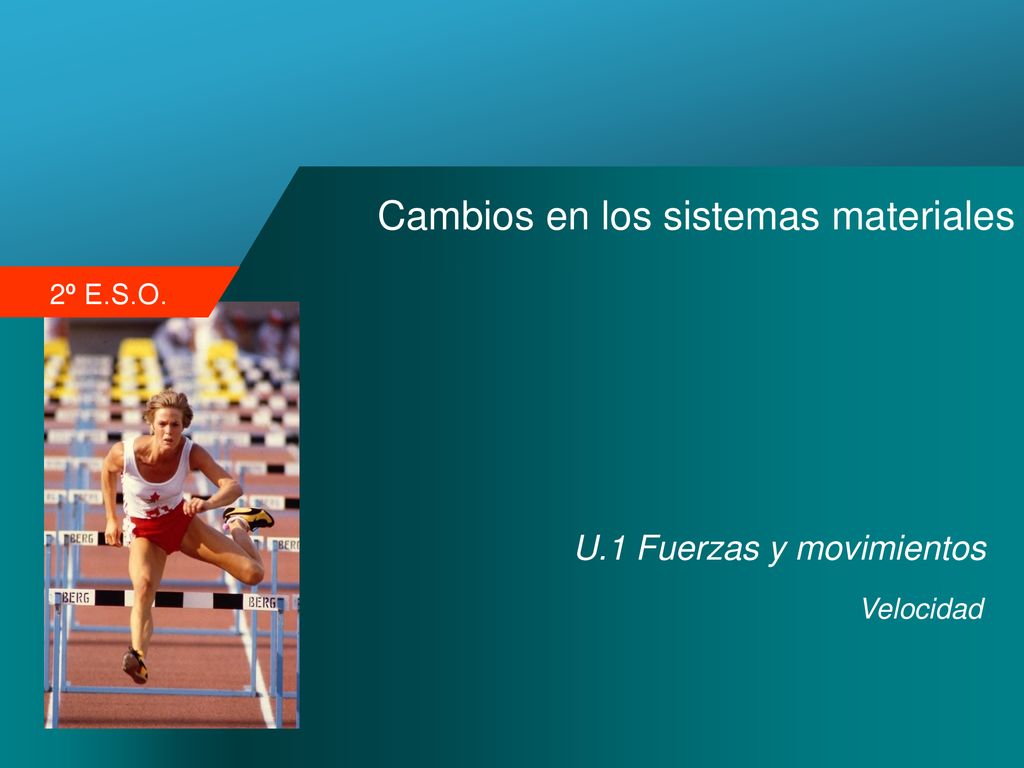 Cambios en los sistemas materiales

2º E.S.O.

BERG BERG BERG BERG

U.1 Fuerzas y movimientos

Velocidad